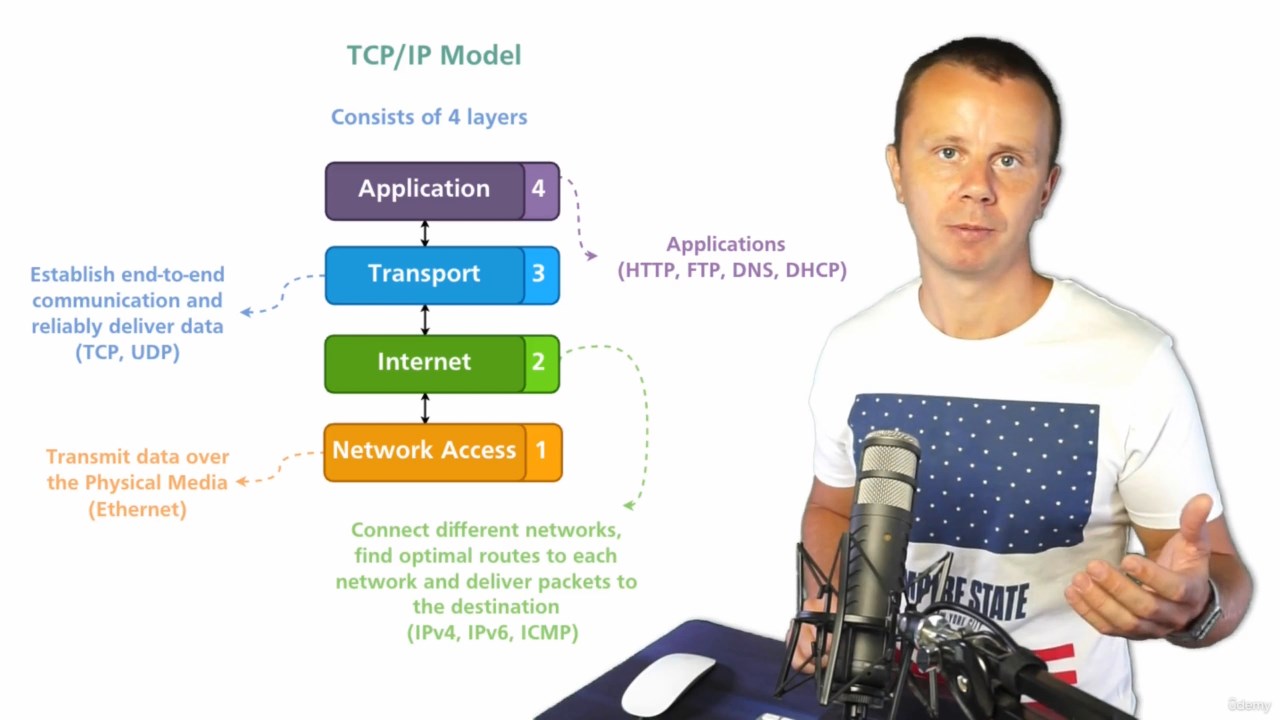 TCP/IP Model

Consists of 4 layers

Application 4

Transport 3

Internet 2

Network Access 1

Applications (HTTP, FTP, DNS, DHCP)

Establish end-to-end communication and reliably deliver data (TCP, UDP)

Transmit data over the Physical Media (Ethernet)

Connect different networks, find optimal routes to each network and deliver packets to the destination (IPv4, IPv6, ICMP)

EMPIRE STATE

Udemy